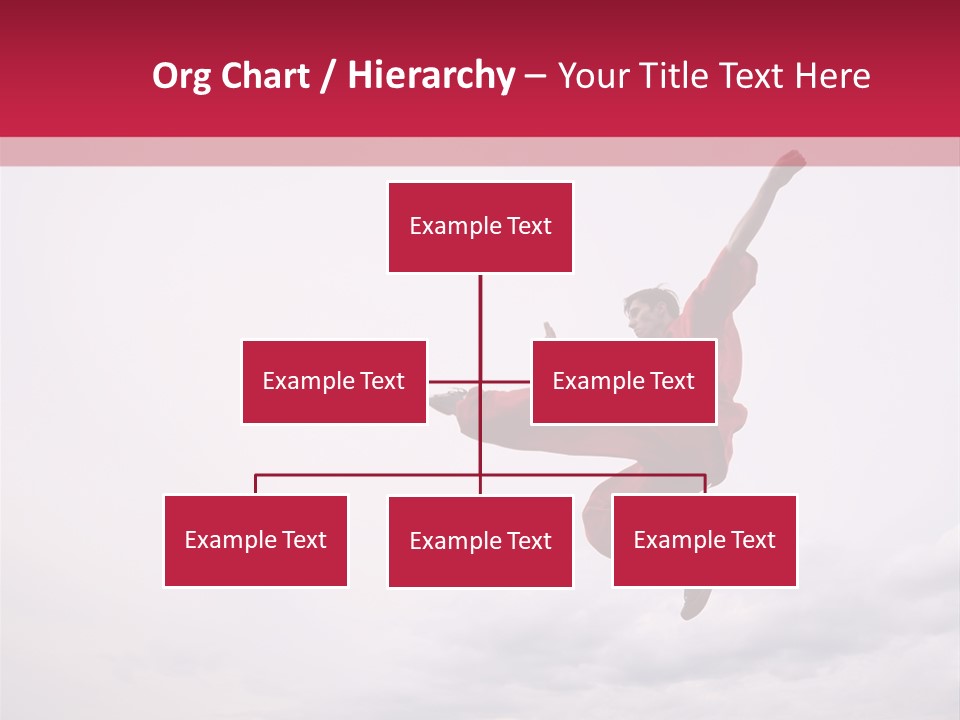 Org Chart / Hierarchy – Your Title Text Here

Example Text

Example Text

Example Text

Example Text

Example Text

Example Text